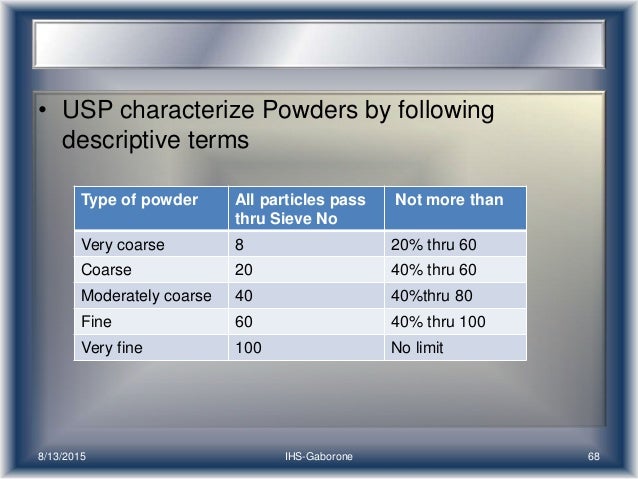 • USP characterize Powders by following descriptive terms

| Type of powder | All particles pass thru Sieve No | Not more than |
|---|---|---|
| Very coarse | 8 | 20% thru 60 |
| Coarse | 20 | 40% thru 60 |
| Moderately coarse | 40 | 40%thru 80 |
| Fine | 60 | 40% thru 100 |
| Very fine | 100 | No limit |

8/13/2015 IHS-Gaborone 68